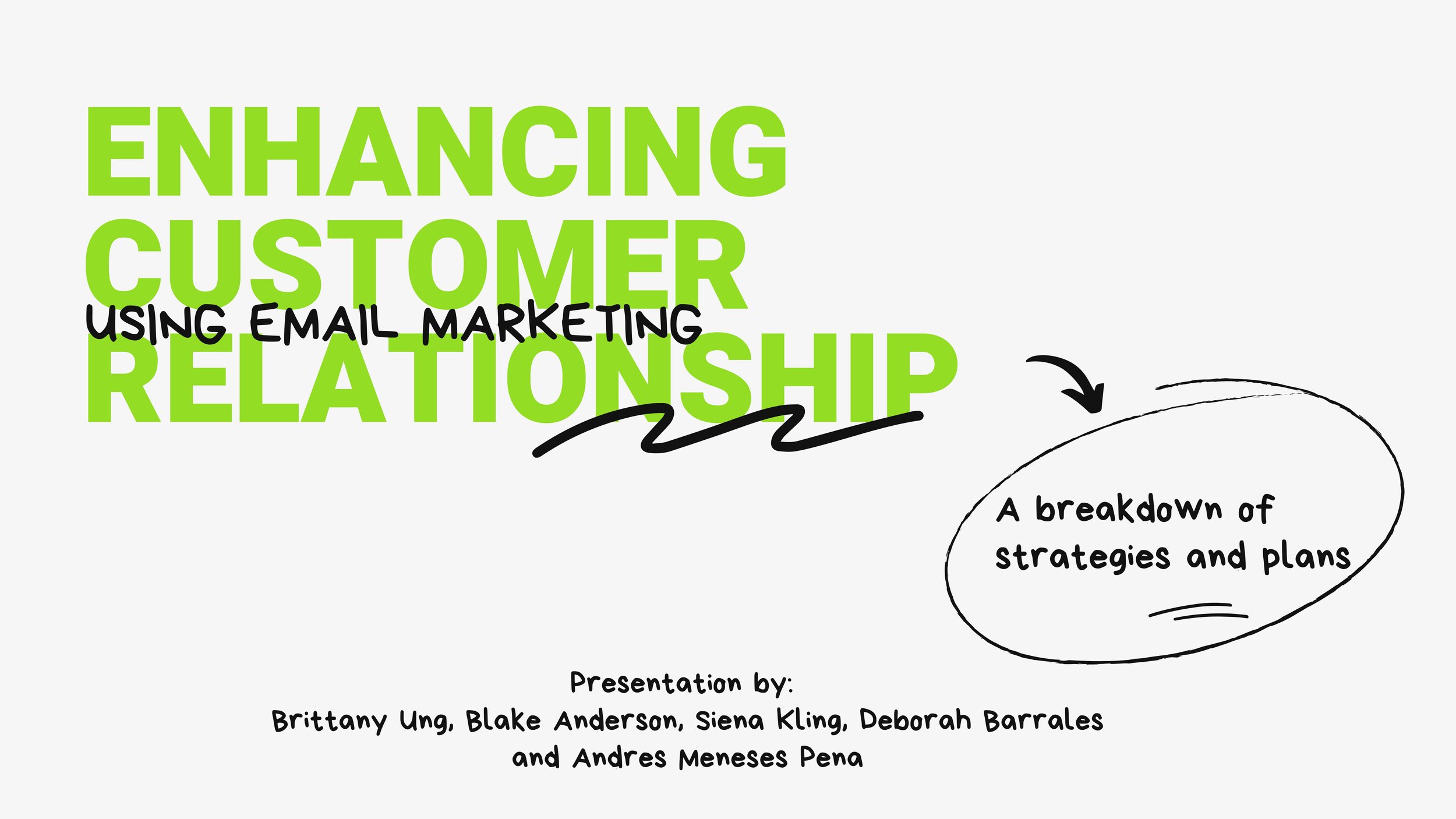 ENHANCING CUSTOMER RELATIONSHIP

USING EMAIL MARKETING

A breakdown of strategies and plans

Presentation by:
Brittany Ung, Blake Anderson, Siena Kling, Deborah Barrales and Andres Meneses Pena